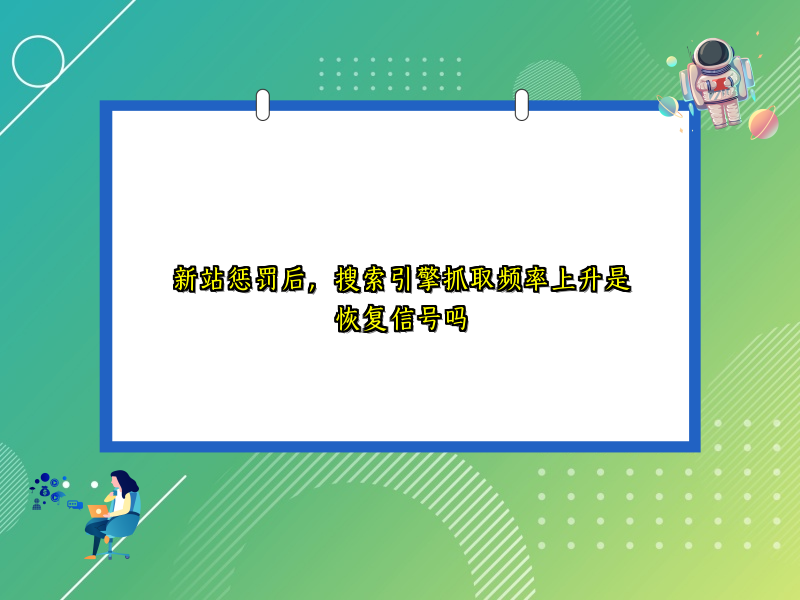 新站惩罚后，搜索引擎抓取频率上升是恢复信号吗